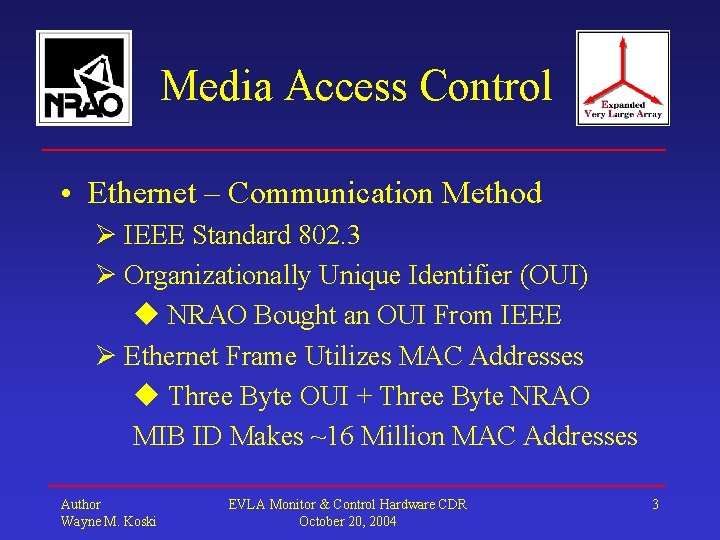 NRAO

Media Access Control

Expanded Very Large Array

• Ethernet – Communication Method
➢ IEEE Standard 802.3
➢ Organizationally Unique Identifier (OUI)
◆ NRAO Bought an OUI From IEEE
➢ Ethernet Frame Utilizes MAC Addresses
◆ Three Byte OUI + Three Byte NRAO MIB ID Makes ~16 Million MAC Addresses

Author
Wayne M. Koski

EVLA Monitor & Control Hardware CDR
October 20, 2004

3